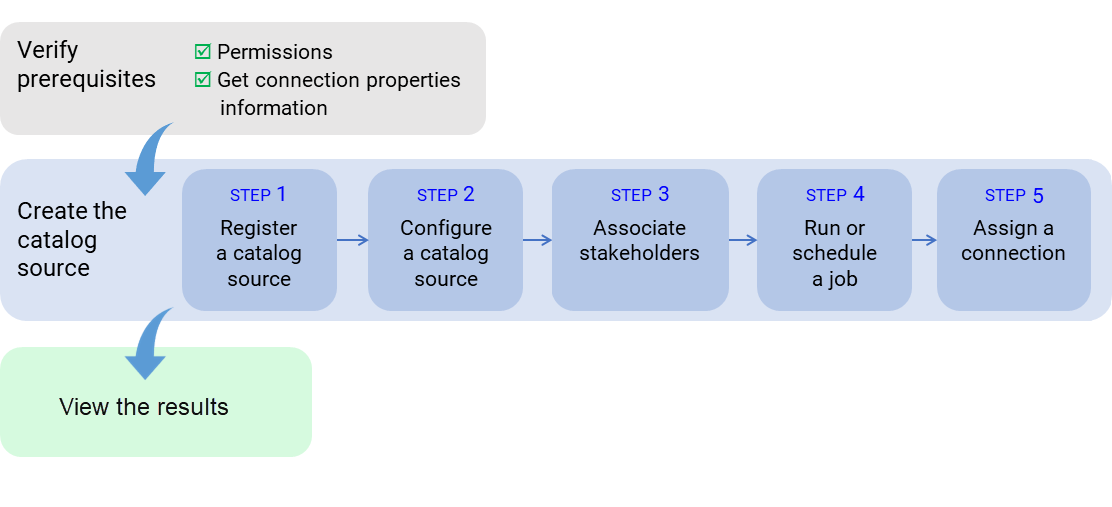 Verify prerequisites

☑ Permissions
☑ Get connection properties information

Create the catalog source

STEP 1
Register a catalog source

STEP 2
Configure a catalog source

STEP 3
Associate stakeholders

STEP 4
Run or schedule a job

STEP 5
Assign a connection

View the results